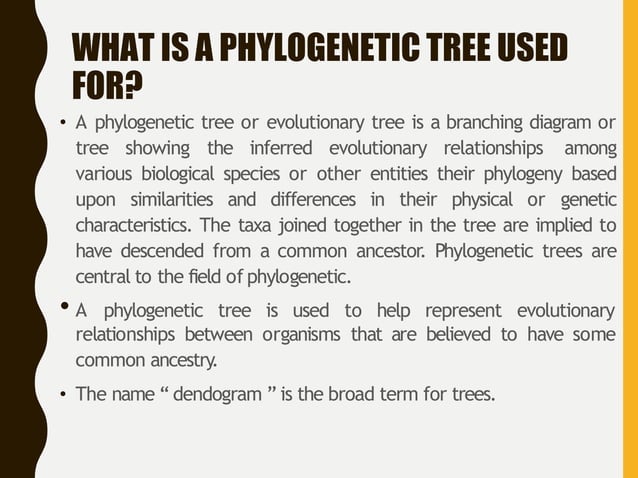 WHAT IS A PHYLOGENETIC TREE USED FOR?

• A phylogenetic tree or evolutionary tree is a branching diagram or tree showing the inferred evolutionary relationships among various biological species or other entities their phylogeny based upon similarities and differences in their physical or genetic characteristics. The taxa joined together in the tree are implied to have descended from a common ancestor. Phylogenetic trees are central to the field of phylogenetic.

• A phylogenetic tree is used to help represent evolutionary relationships between organisms that are believed to have some common ancestry.

• The name “ dendogram ” is the broad term for trees.